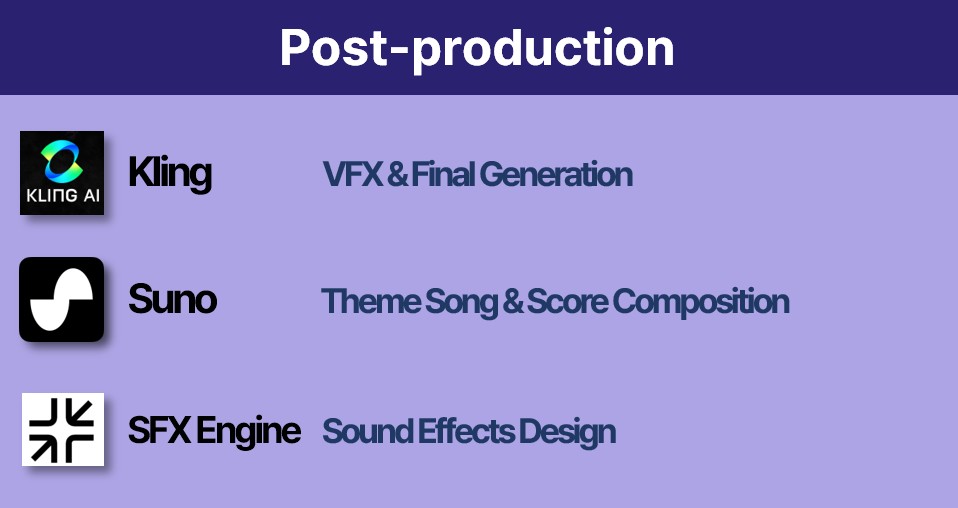 Post-production

KLING AI

Kling VFX & Final Generation

Suno Theme Song & Score Composition

SFX Engine Sound Effects Design